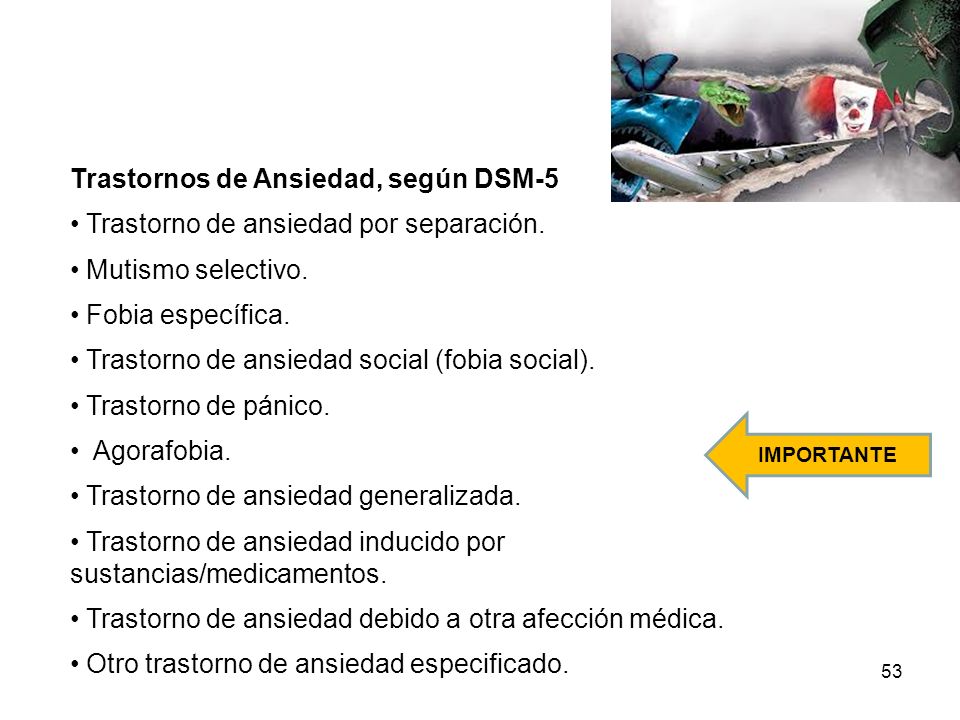 Trastornos de Ansiedad, según DSM-5

• Trastorno de ansiedad por separación.

• Mutismo selectivo.

• Fobia específica.

• Trastorno de ansiedad social (fobia social).

• Trastorno de pánico.

• Agorafobia.

• Trastorno de ansiedad generalizada.

• Trastorno de ansiedad inducido por sustancias/medicamentos.

• Trastorno de ansiedad debido a otra afección médica.

• Otro trastorno de ansiedad especificado.

IMPORTANTE

53